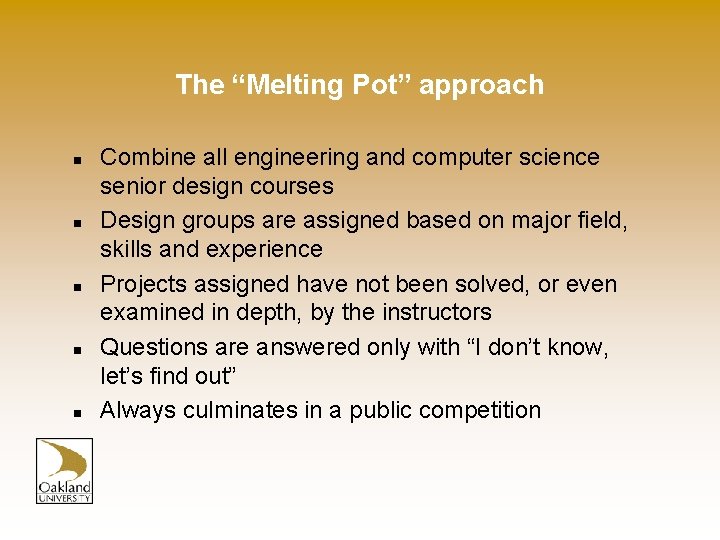 The “Melting Pot” approach

- Combine all engineering and computer science senior design courses
- Design groups are assigned based on major field, skills and experience
- Projects assigned have not been solved, or even examined in depth, by the instructors
- Questions are answered only with “I don’t know, let’s find out”
- Always culminates in a public competition

Oakland UNIVERSITY